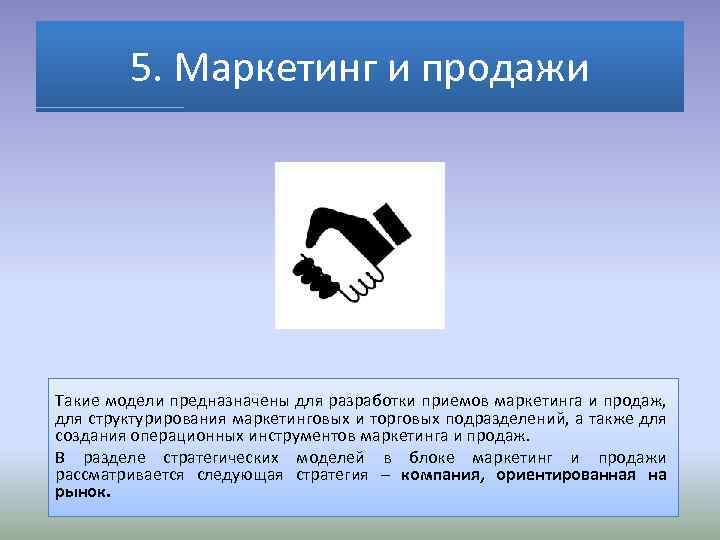 5. Маркетинг и продажи

Такие модели предназначены для разработки приемов маркетинга и продаж, для структурирования маркетинговых и торговых подразделений, а также для создания операционных инструментов маркетинга и продаж.

В разделе стратегических моделей в блоке маркетинг и продажи рассматривается следующая стратегия – компания, ориентированная на рынок.